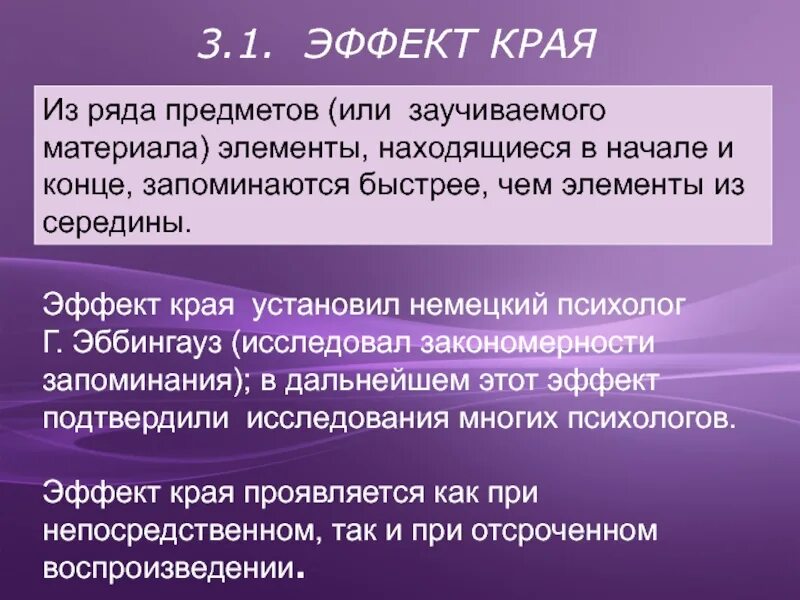 3.1. ЭФФЕКТ КРАЯ

Из ряда предметов (или заучиваемого материала) элементы, находящиеся в начале и конце, запоминаются быстрее, чем элементы из середины.

Эффект края установил немецкий психолог Г. Эббингауз (исследовал закономерности запоминания); в дальнейшем этот эффект подтвердили исследования многих психологов.

Эффект края проявляется как при непосредственном, так и при отсроченном воспроизведении.